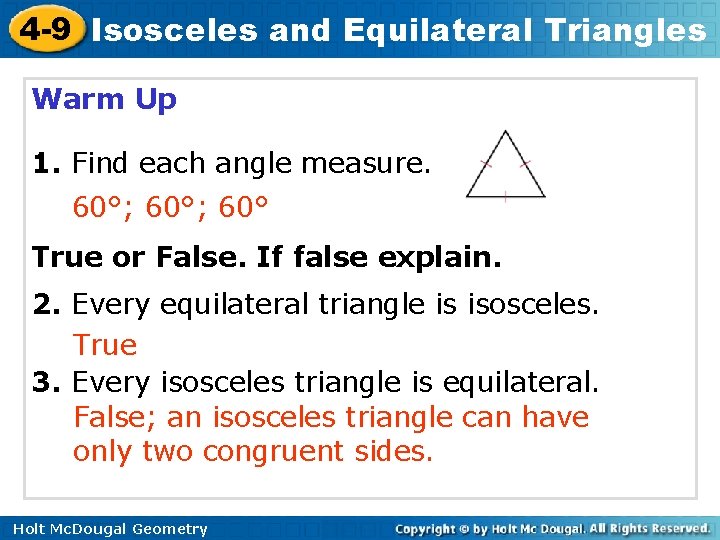 4-9 Isosceles and Equilateral Triangles

Warm Up

1. Find each angle measure.

60°; 60°; 60°

True or False. If false explain.

2. Every equilateral triangle is isosceles.

True

3. Every isosceles triangle is equilateral.

False; an isosceles triangle can have only two congruent sides.

Holt McDougal Geometry

Copyright © by Holt Mc Dougal. All Rights Reserved.